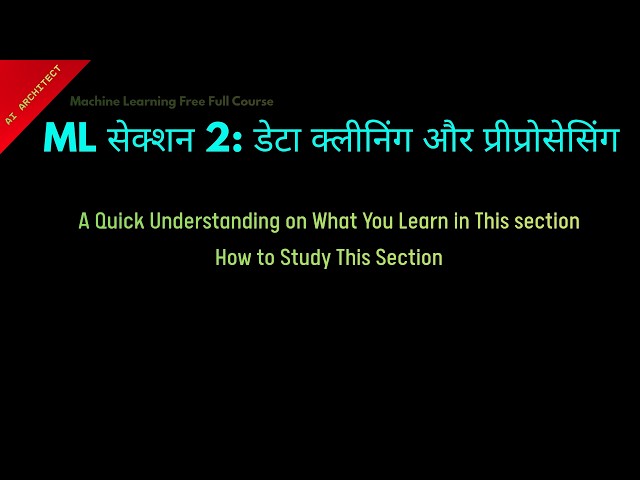 AI ARCHITECT

Machine Learning Free Full Course

ML सेक्शन 2: डेटा क्लीनिंग और प्रीप्रोसेसिंग

A Quick Understanding on What You Learn in This section

How to Study This Section